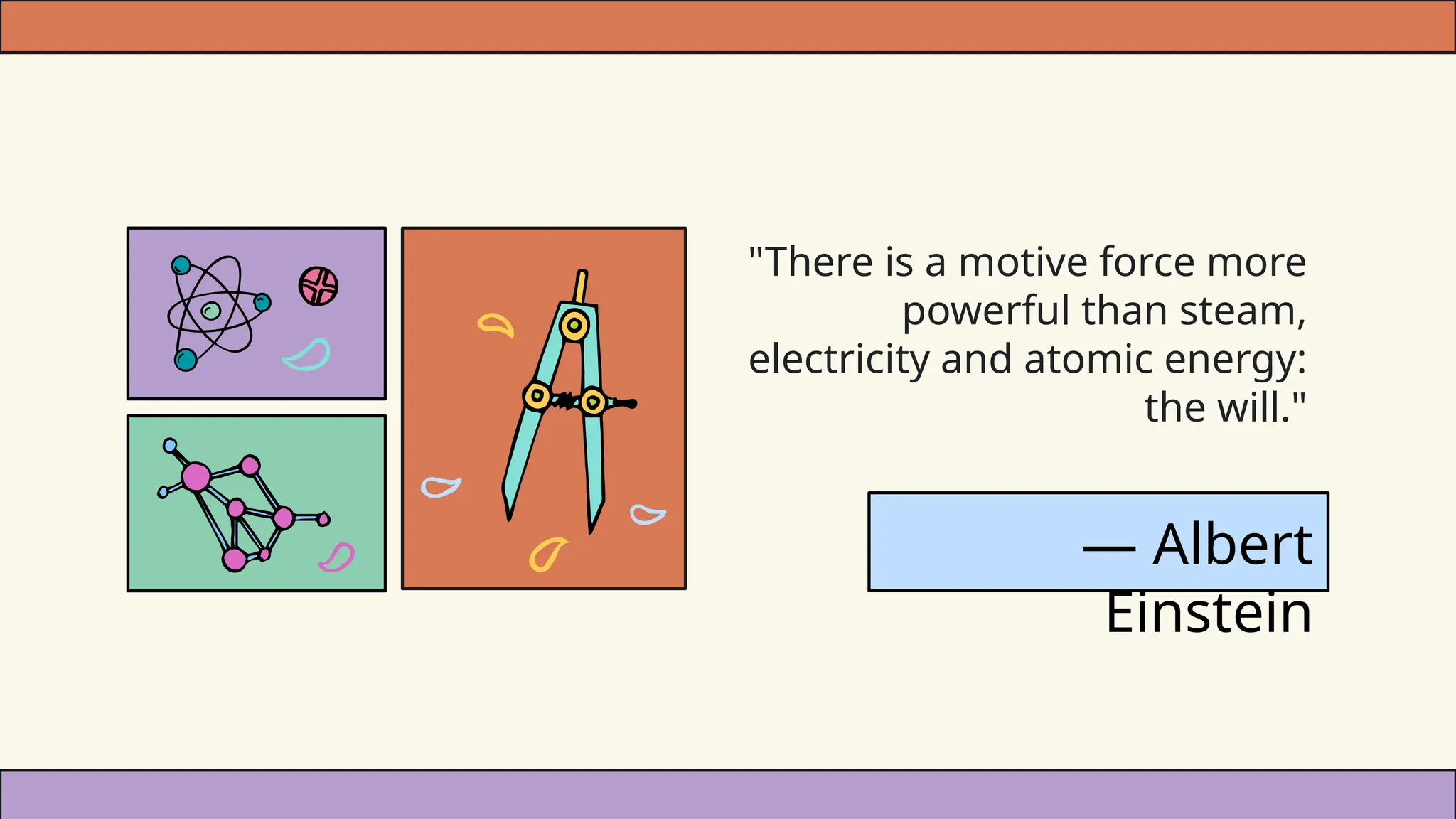 "There is a motive force more powerful than steam, electricity and atomic energy: the will."

— Albert Einstein